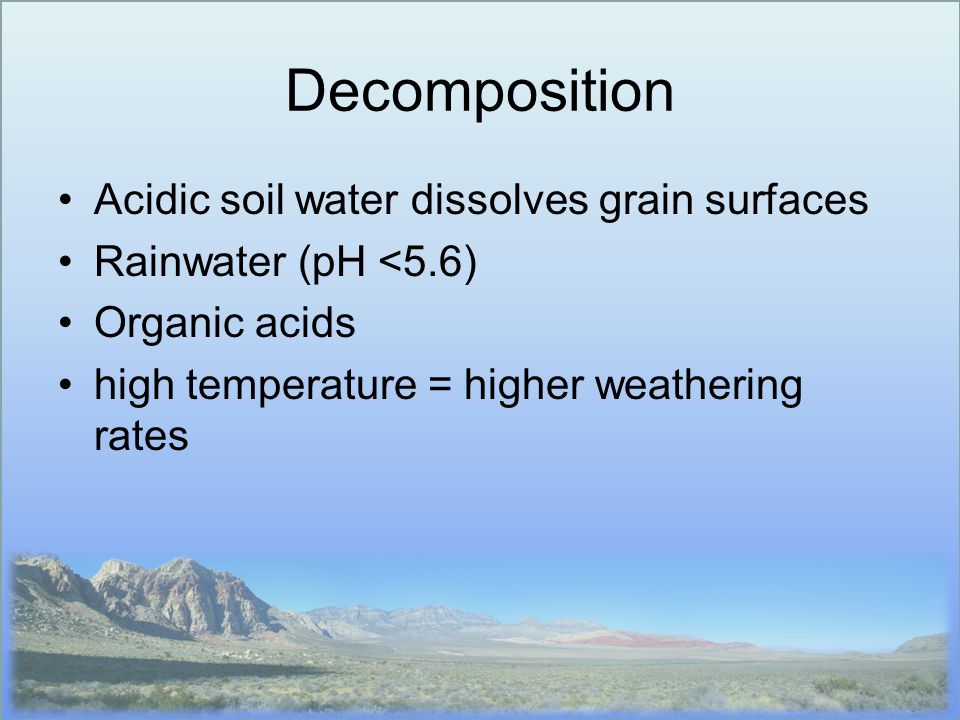 Decomposition

• Acidic soil water dissolves grain surfaces
• Rainwater (pH <5.6)
• Organic acids
• high temperature = higher weathering rates